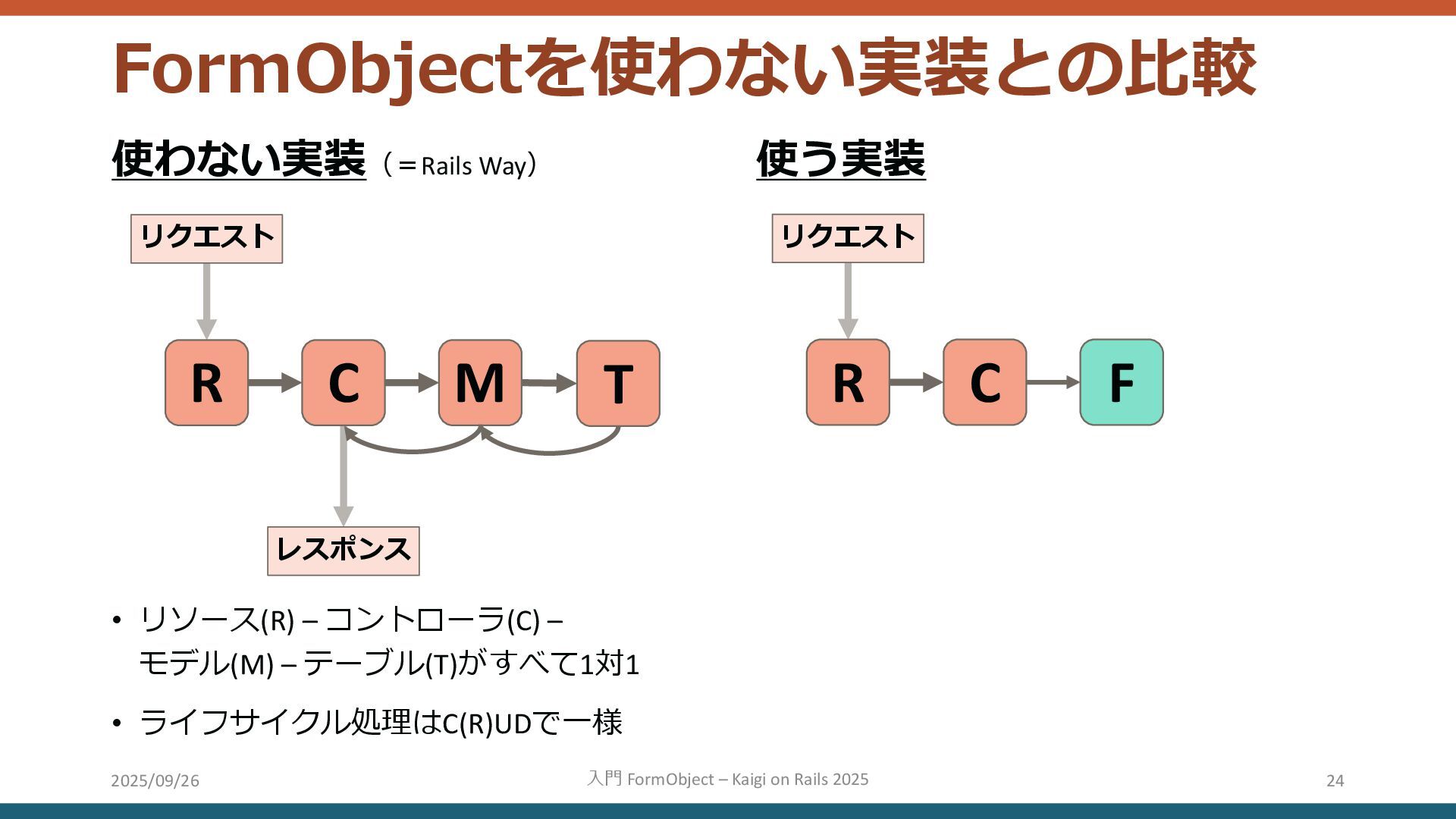 FormObjectを使わない実装との比較

使わない実装（＝Rails Way）

リクエスト

R

C

M

T

レスポンス

• リソース(R) – コントローラ(C) – モデル(M) – テーブル(T)がすべて1対1

• ライフサイクル処理はC(R)UDで一様

使う実装

リクエスト

R

C

F

2025/09/26

入門 FormObject – Kaigi on Rails 2025

24